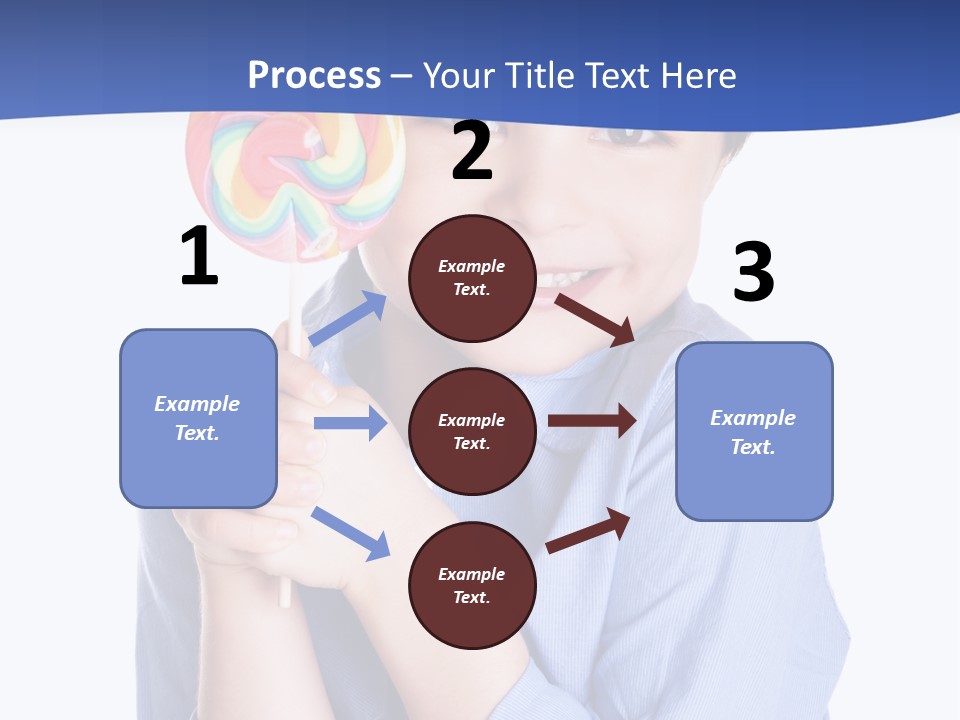 Process – Your Title Text Here

1

Example Text.

2

Example Text.

Example Text.

Example Text.

3

Example Text.